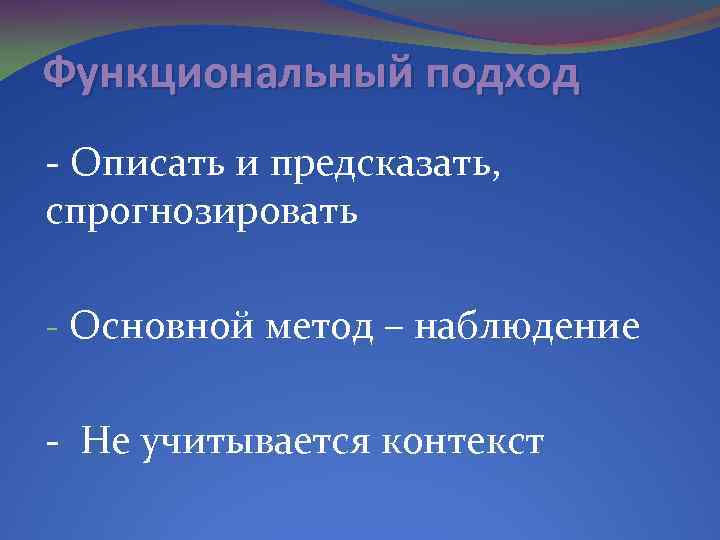 Функциональный подход

- Описать и предсказать, спрогнозировать

- Основной метод – наблюдение

- Не учитывается контекст